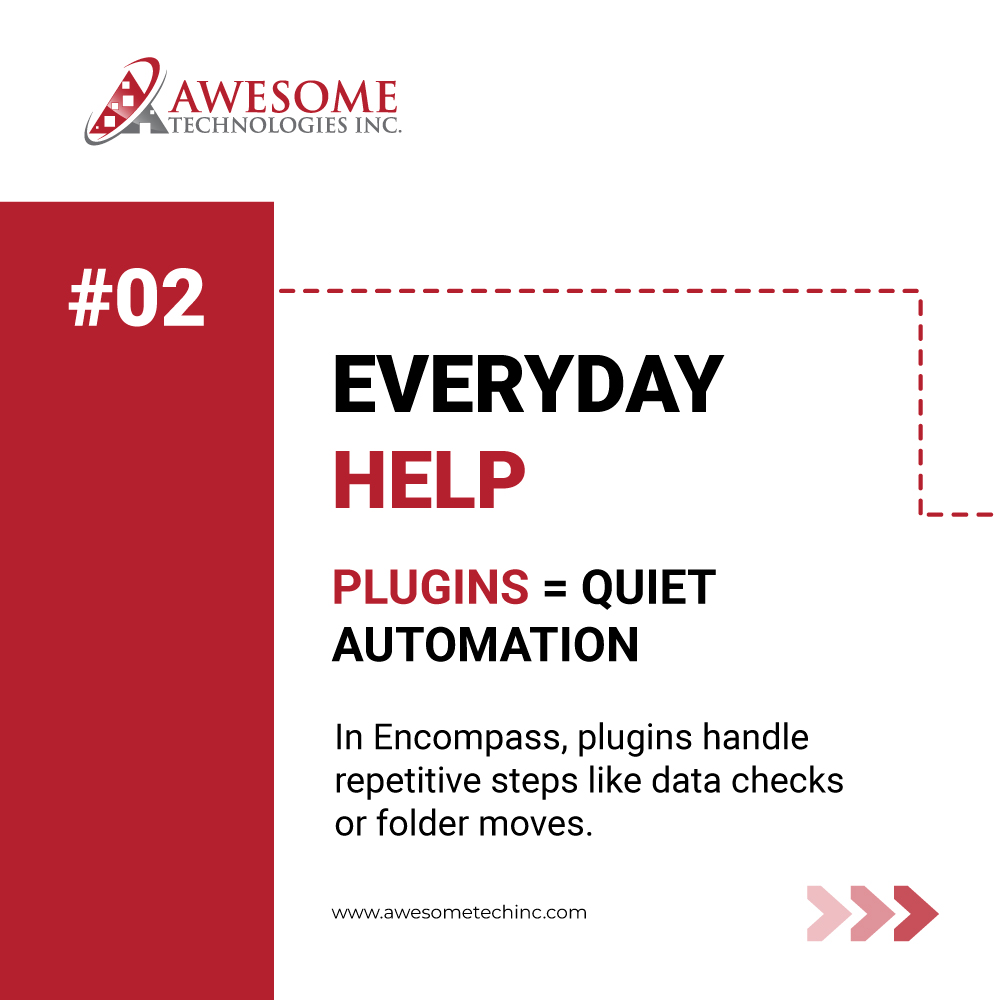 AWESOME TECHNOLOGIES INC.

#02

EVERYDAY HELP

PLUGINS = QUIET AUTOMATION

In Encompass, plugins handle repetitive steps like data checks or folder moves.

www.awesometechinc.com